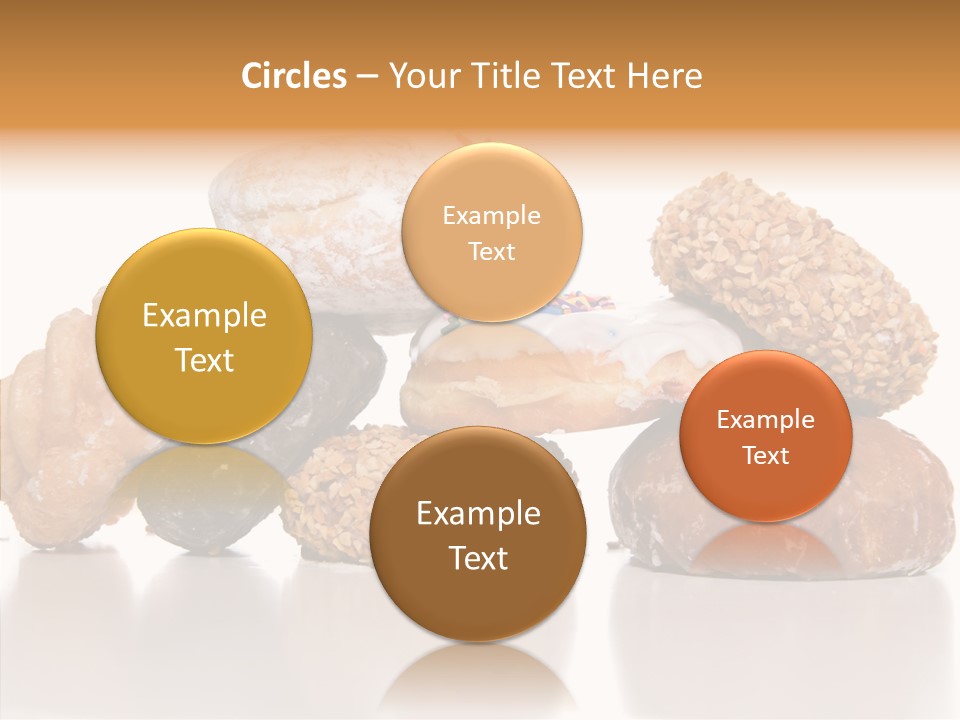 Circles – Your Title Text Here

Example Text

Example Text

Example Text

Example Text